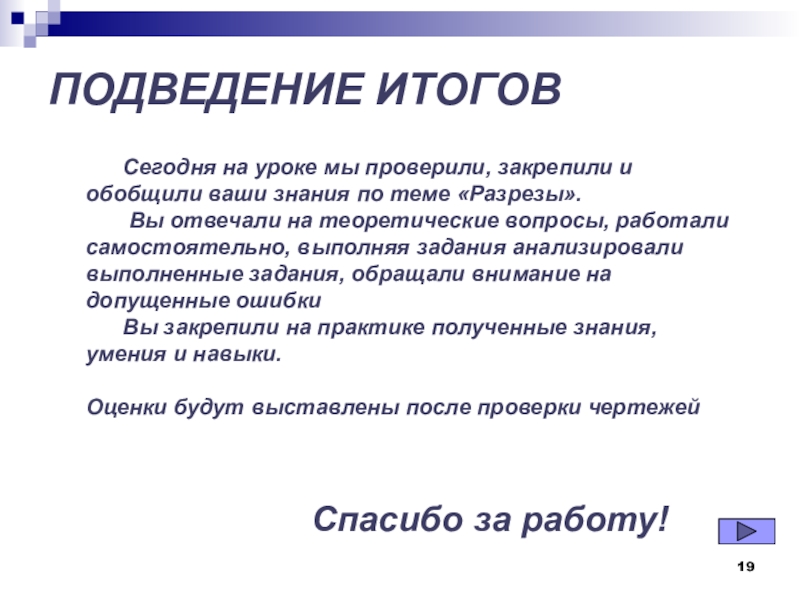 ПОДВЕДЕНИЕ ИТОГОВ

Сегодня на уроке мы проверили, закрепили и обобщили ваши знания по теме «Разрезы».

Вы отвечали на теоретические вопросы, работали самостоятельно, выполняя задания анализировали выполненные задания, обращали внимание на допущенные ошибки

Вы закрепили на практике полученные знания, умения и навыки.

Оценки будут выставлены после проверки чертежей

Спасибо за работу!

19